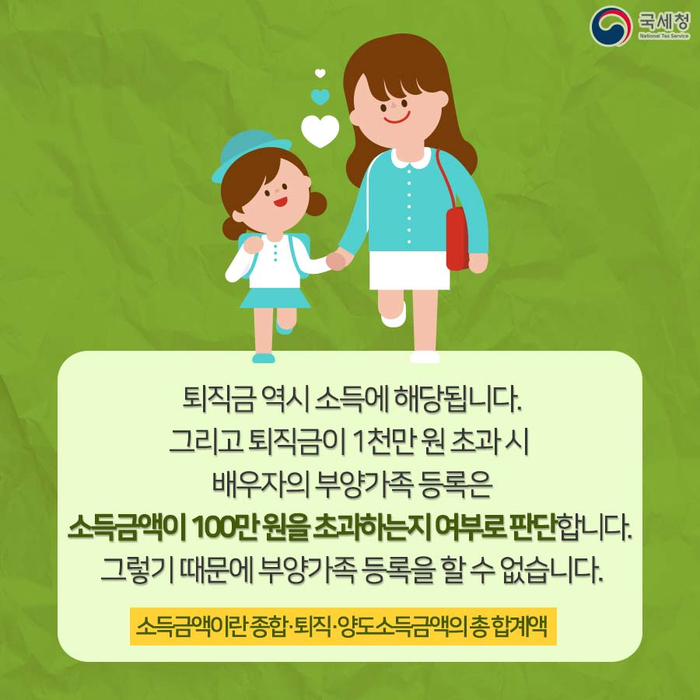 국세청
National Tax Service

퇴직금 역시 소득에 해당됩니다.
그리고 퇴직금이 1천만 원 초과 시
배우자의 부양가족 등록은
소득금액이 100만 원을 초과하는지 여부로 판단합니다.
그렇기 때문에 부양가족 등록을 할 수 없습니다.

소득금액이란 종합·퇴직·양도소득금액의 총 합계액